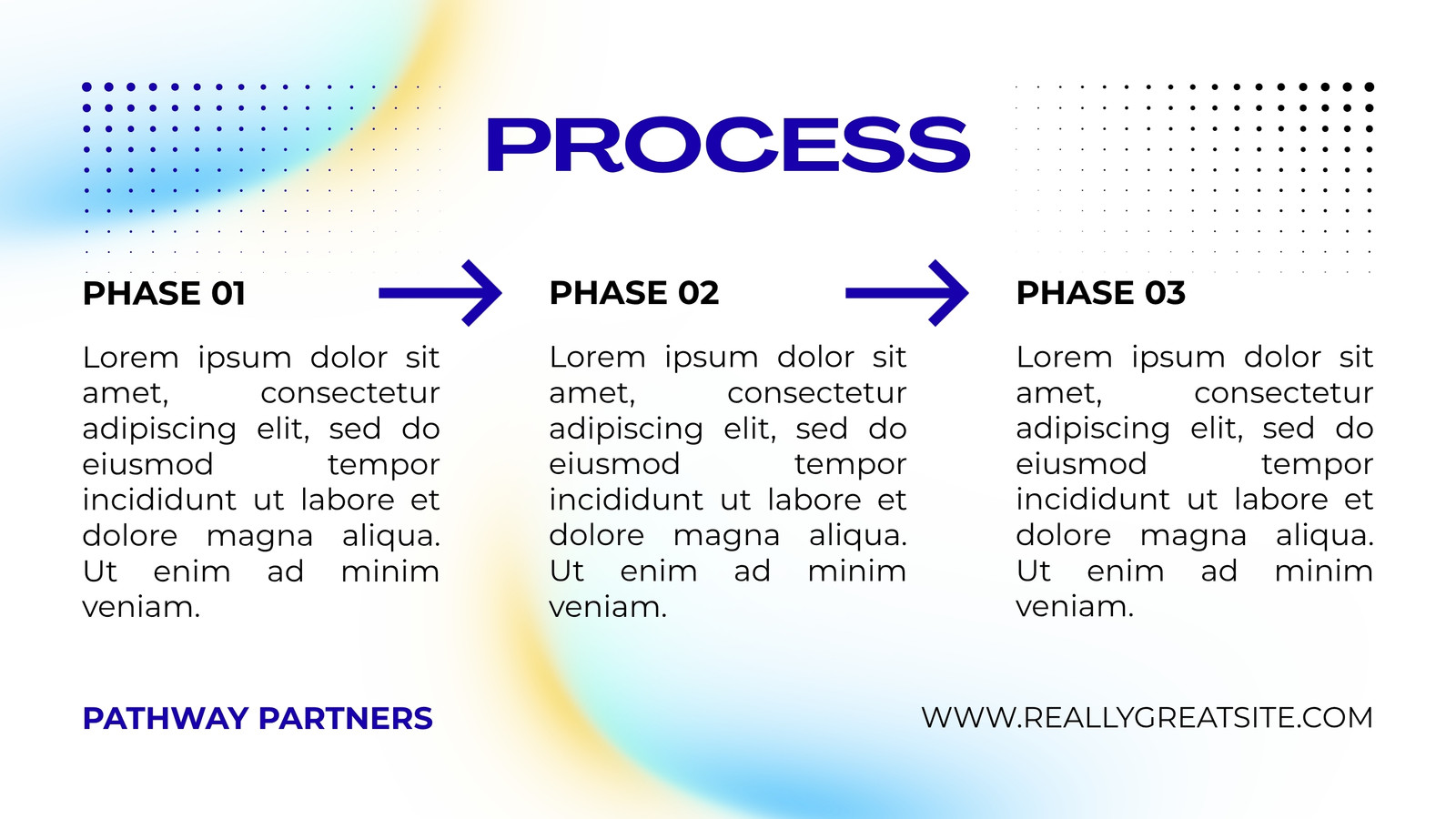 PROCESS

PHASE 01

Lorem ipsum dolor sit amet, consectetur adipiscing elit, sed do eiusmod tempor incididunt ut labore et dolore magna aliqua. Ut enim ad minim veniam.

PHASE 02

Lorem ipsum dolor sit amet, consectetur adipiscing elit, sed do eiusmod tempor incididunt ut labore et dolore magna aliqua. Ut enim ad minim veniam.

PHASE 03

Lorem ipsum dolor sit amet, consectetur adipiscing elit, sed do eiusmod tempor incididunt ut labore et dolore magna aliqua. Ut enim ad minim veniam.

PATHWAY PARTNERS

WWW.REALLYGREATSITE.COM